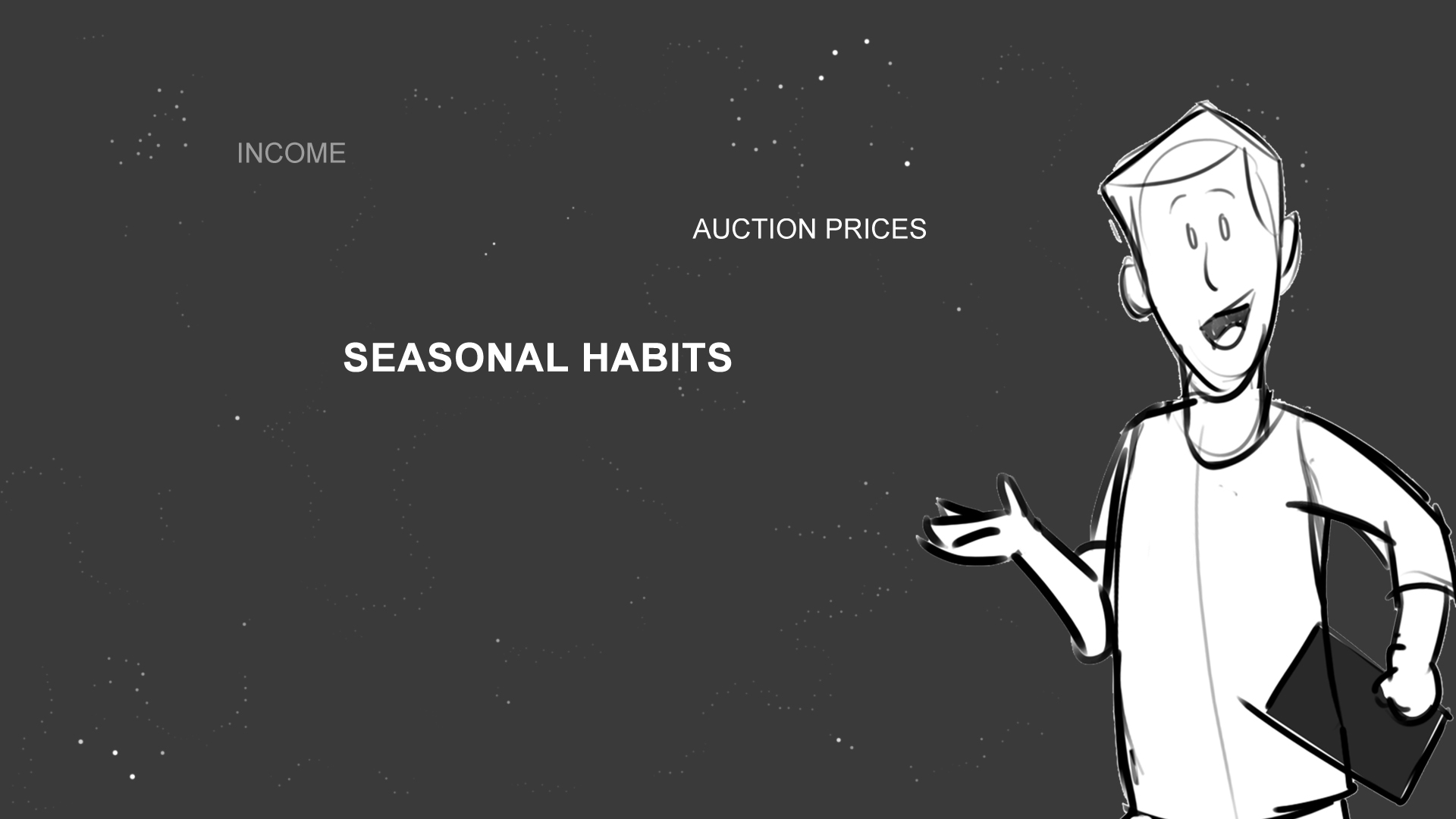 INCOME

AUCTION PRICES

SEASONAL HABITS